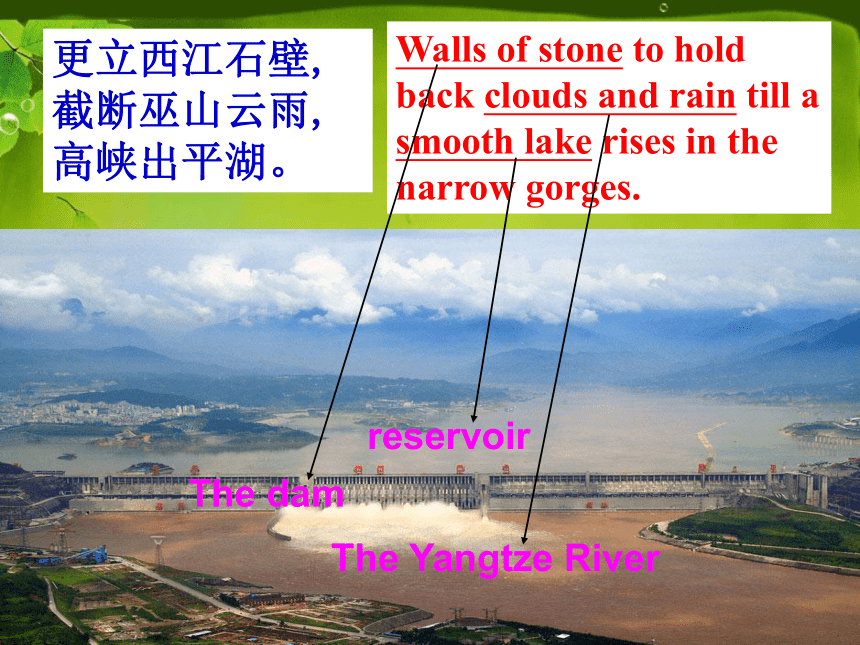 更立西江石壁,
截断巫山云雨,
高峡出平湖。

Walls of stone to hold back clouds and rain till a smooth lake rises in the narrow gorges.

reservoir

The dam

The Yangtze River